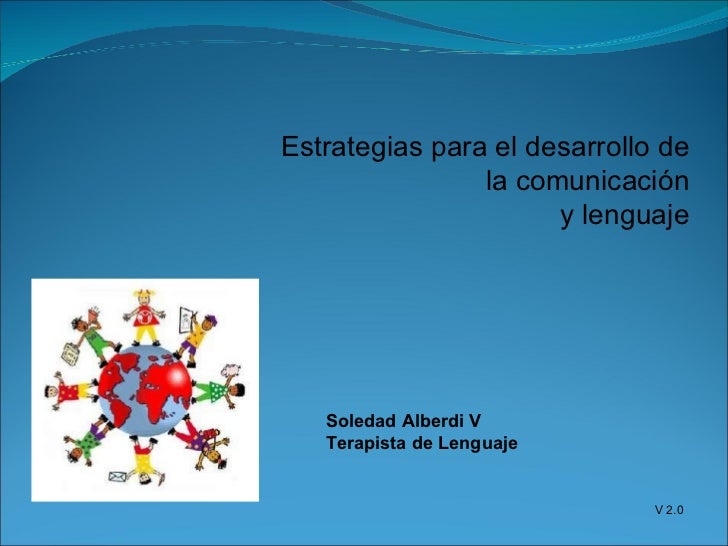 Estrategias para el desarrollo de la comunicación y lenguaje

Soledad Alberdi V
Terapista de Lenguaje

V 2.0